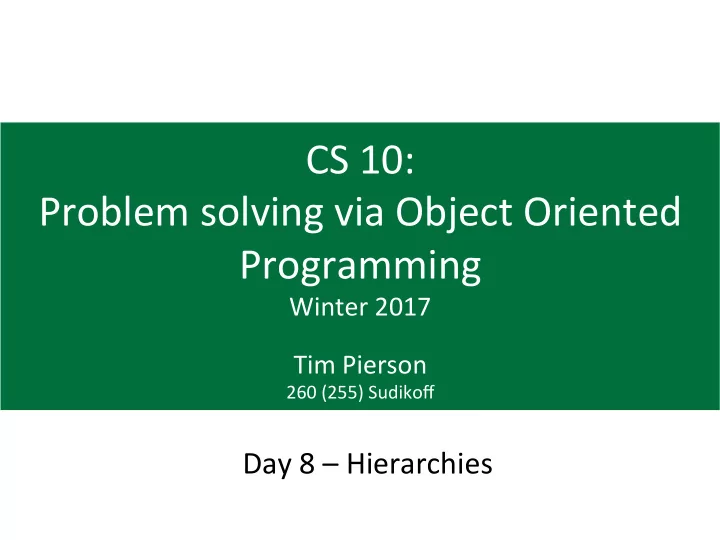 CS 10:
Problem solving via Object Oriented Programming
Winter 2017

Tim Pierson
260 (255) Sudikoff

Day 8 – Hierarchies